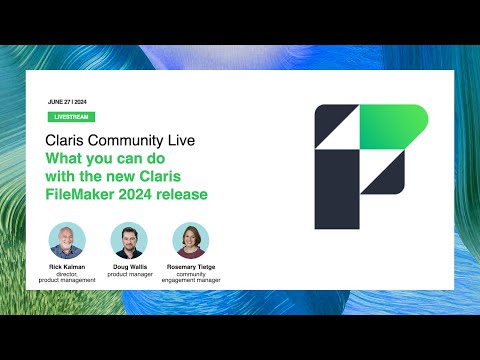 JUNE 27 | 2024

LIVESTREAM

Claris Community Live
What you can do with the new Claris FileMaker 2024 release

Rick Kalman
director, product management

Doug Wallis
product manager

Rosemary Tietge
community engagement manager